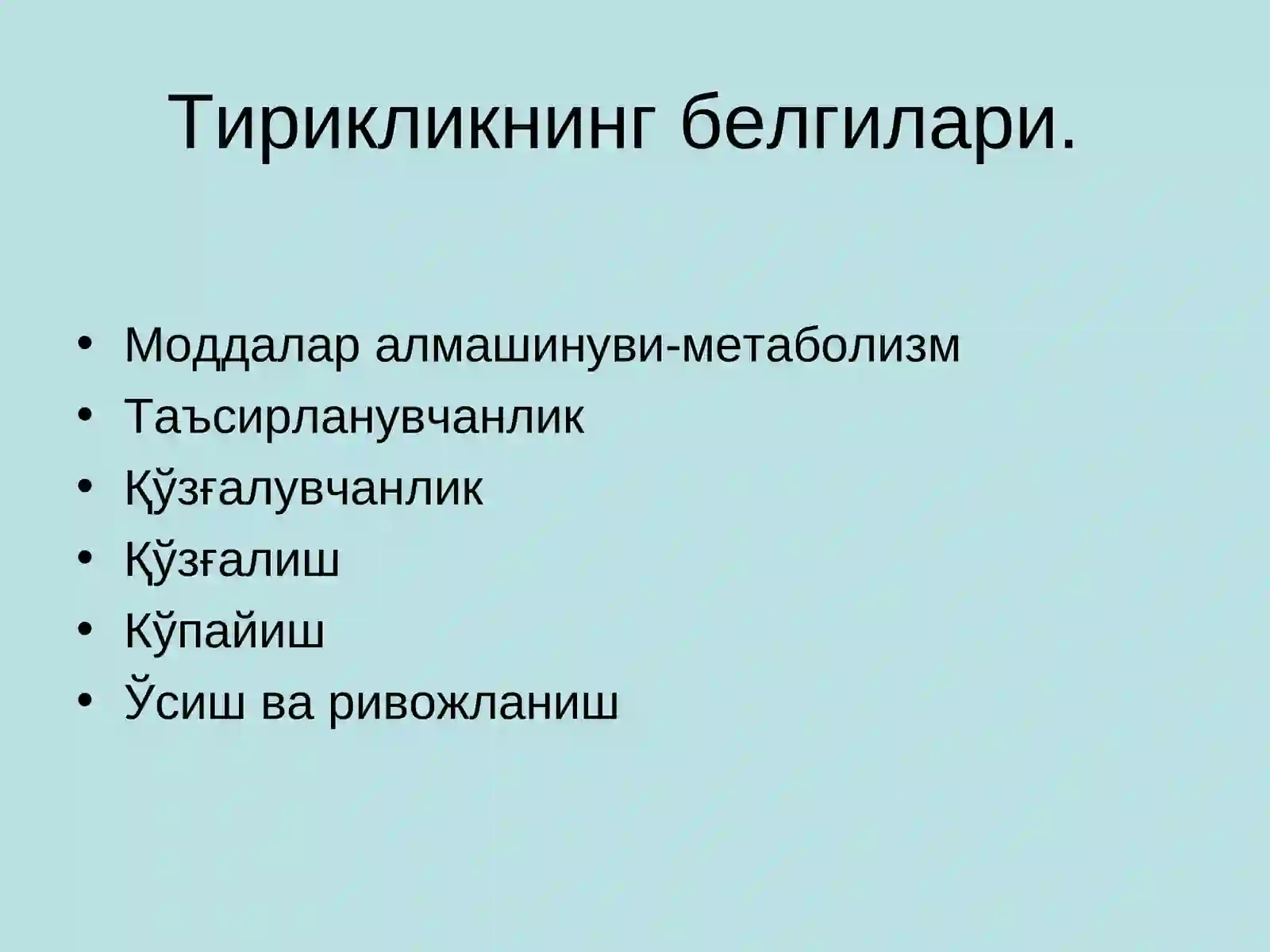 Тирикликнинг белгилари.

• Моддалар алмашинуви-метаболизм
• Таъсирланувчанлик
• Қўзғалувчанлик
• Қўзғалиш
• Кўпайиш
• Ўсиш ва ривожланиш